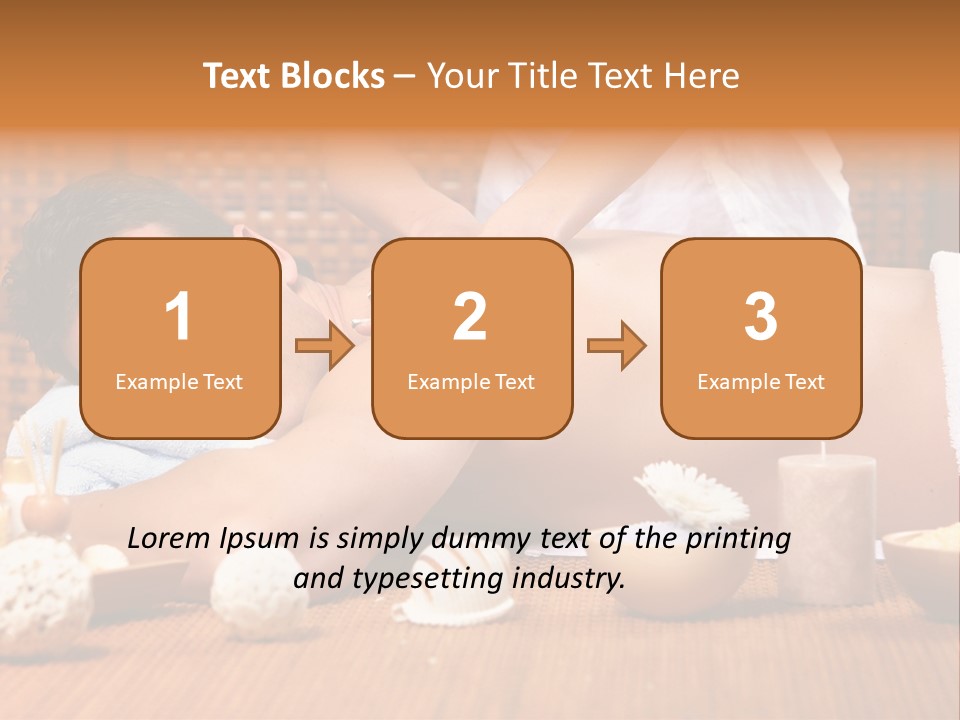 Text Blocks – Your Title Text Here

1
Example Text

2
Example Text

3
Example Text

Lorem Ipsum is simply dummy text of the printing and typesetting industry.